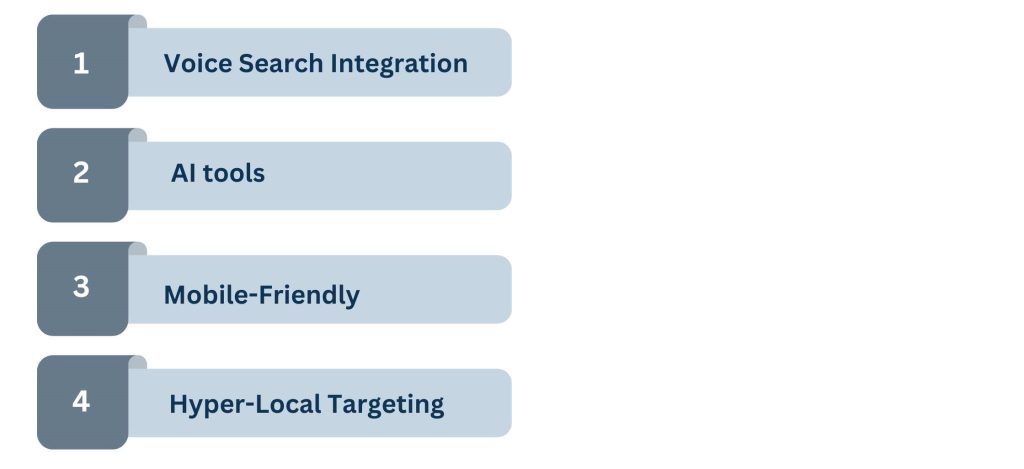 1 Voice Search Integration

2 AI tools

3 Mobile-Friendly

4 Hyper-Local Targeting